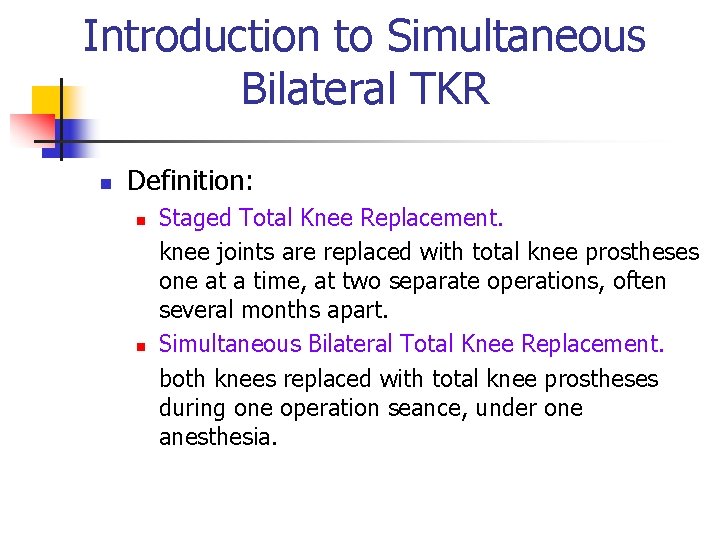 Introduction to Simultaneous Bilateral TKR

Definition:

Staged Total Knee Replacement.

knee joints are replaced with total knee prostheses one at a time, at two separate operations, often several months apart.

Simultaneous Bilateral Total Knee Replacement.

both knees replaced with total knee prostheses during one operation seance, under one anesthesia.